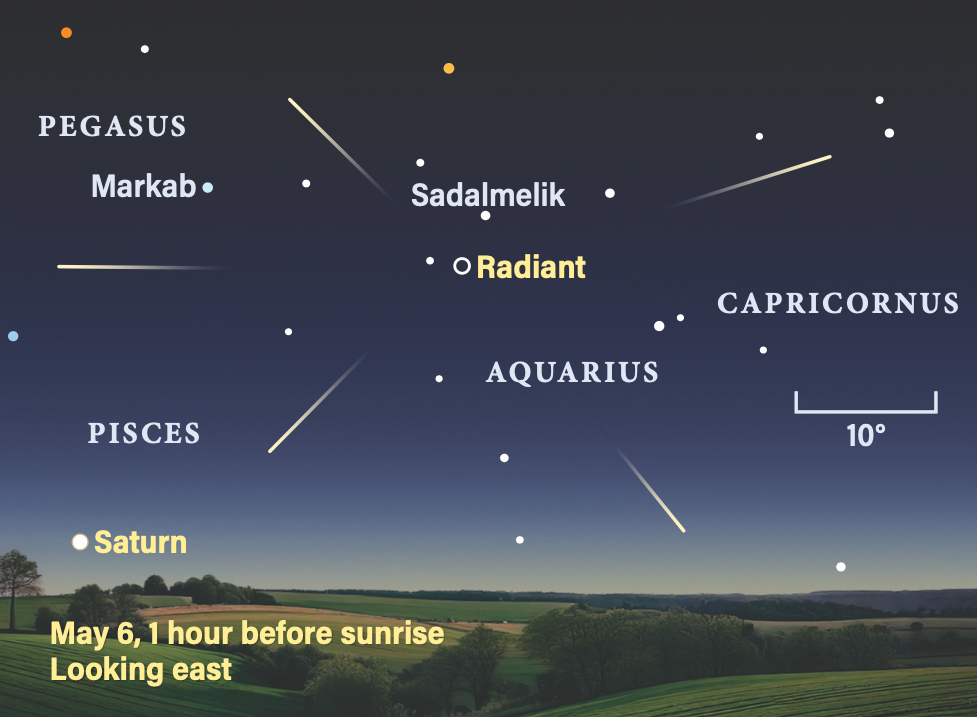 PEGASUS

Markab

Sadalmelik

Radiant

CAPRICORNUS

AQUARIUS

PISCES

10°

Saturn

May 6, 1 hour before sunrise
Looking east